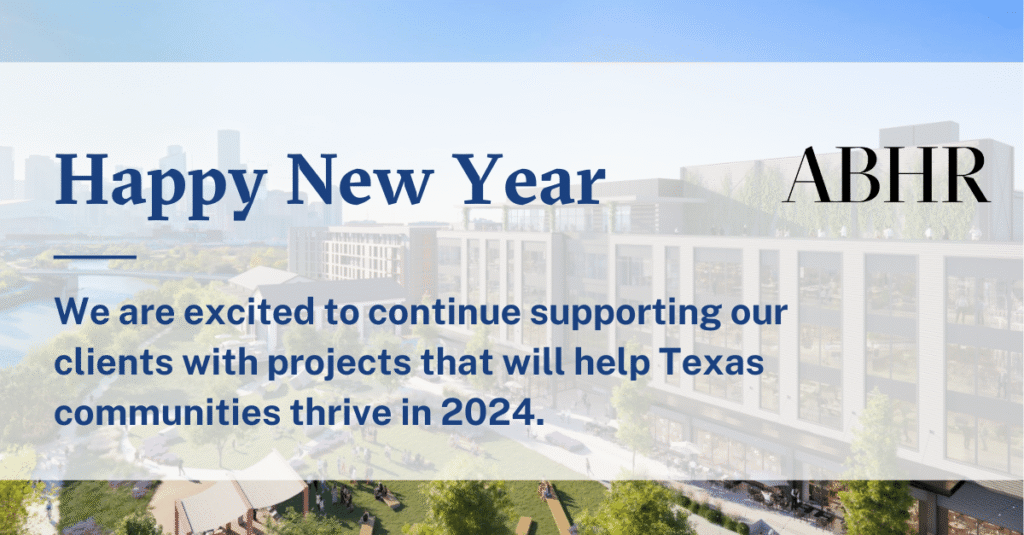 Happy New Year

ABHR

We are excited to continue supporting our clients with projects that will help Texas communities thrive in 2024.